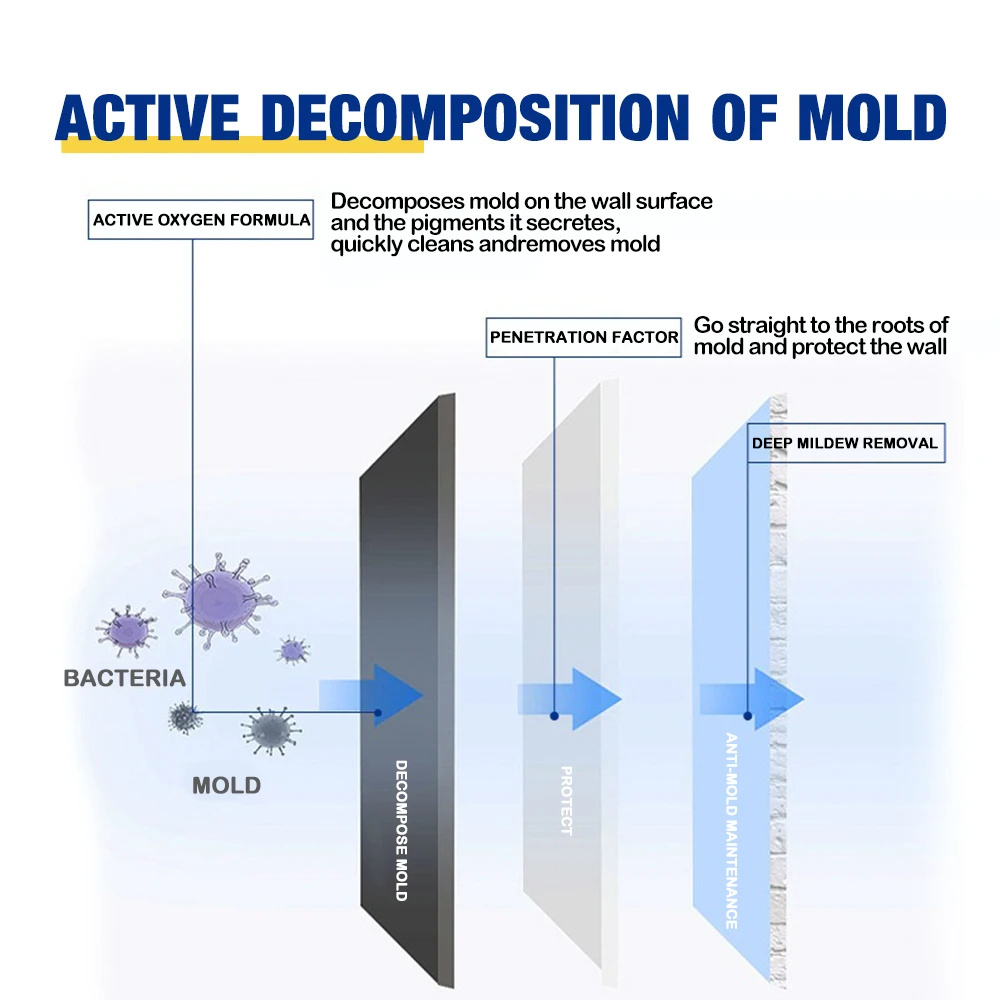 ACTIVE DECOMPOSITION OF MOLD

ACTIVE OXYGEN FORMULA

Decomposes mold on the wall surface and the pigments it secretes, quickly cleans andremoves mold

PENETRATION FACTOR

Go straight to the roots of mold and protect the wall

DEEP MILDEW REMOVAL

BACTERIA

MOLD

DECOMPOSE MOLD

PROTECT

ANTI-MOLD MAINTENANCE